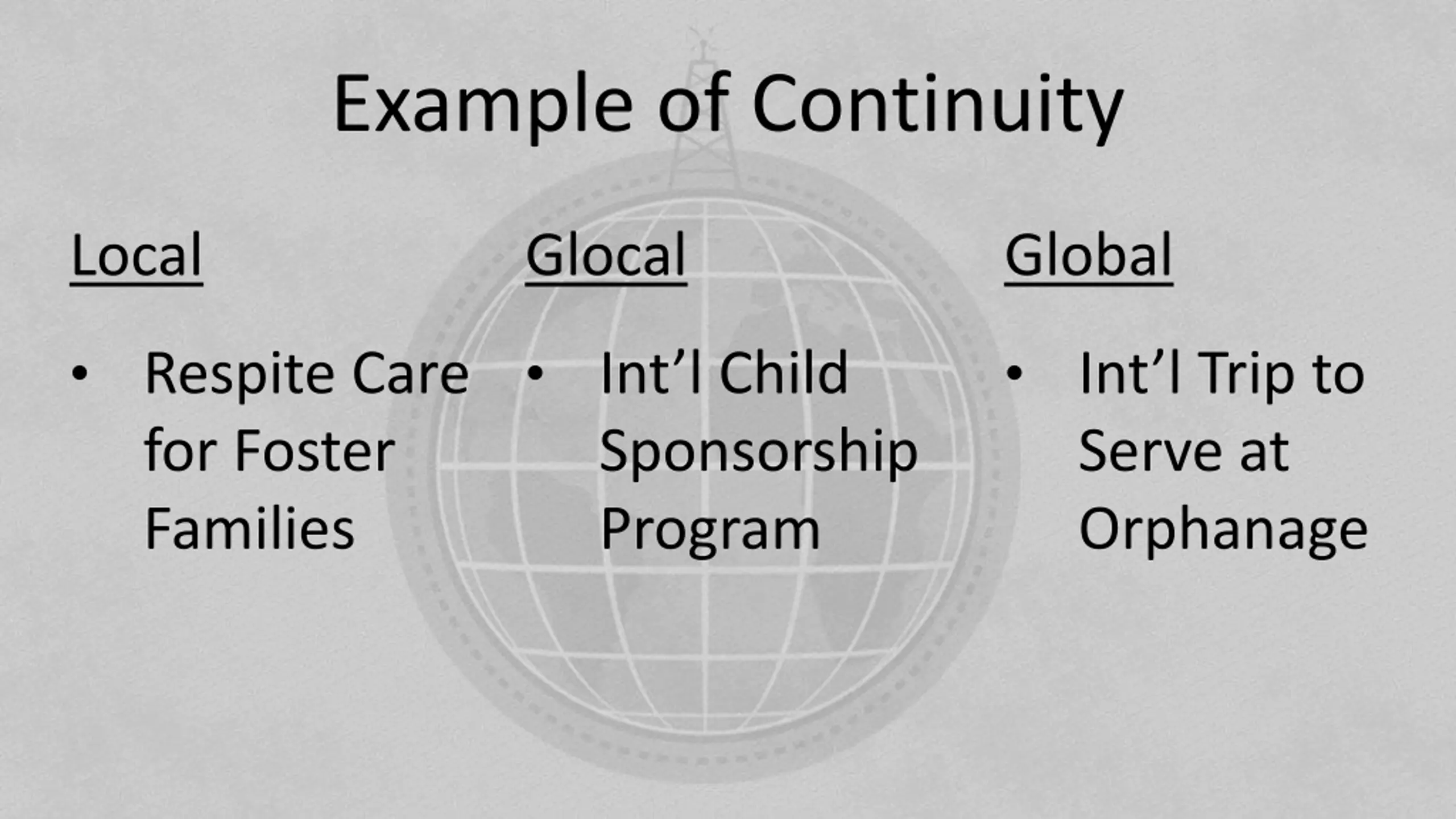 Example of Continuity

Local

• Respite Care for Foster Families

Glocal

• Int’l Child Sponsorship Program

Global

• Int’l Trip to Serve at Orphanage